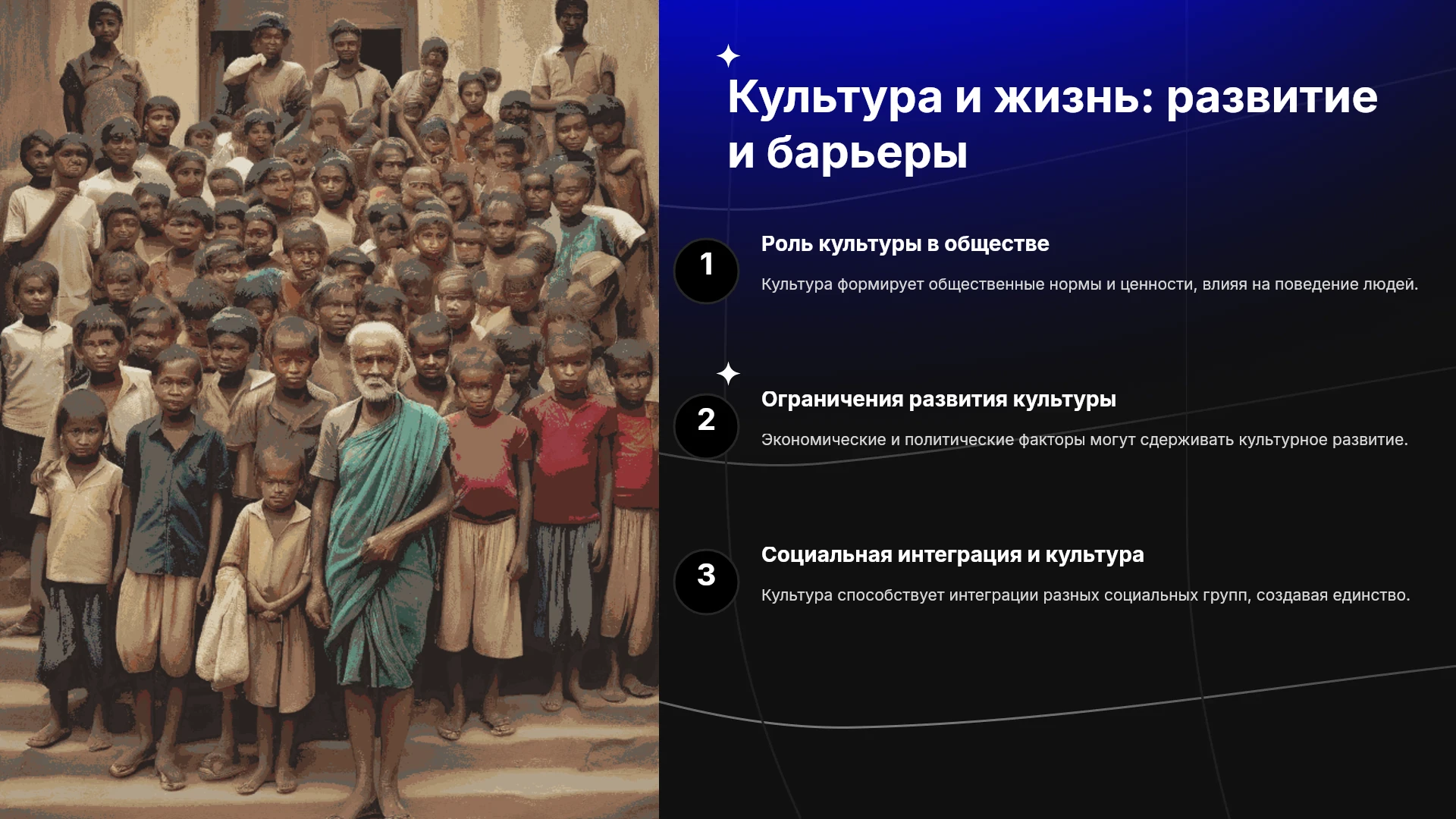 Культура и жизнь: развитие и барьеры

1

Роль культуры в обществе

Культура формирует общественные нормы и ценности, влияя на поведение людей.

2

Ограничения развития культуры

Экономические и политические факторы могут сдерживать культурное развитие.

3

Социальная интеграция и культура

Культура способствует интеграции разных социальных групп, создавая единство.